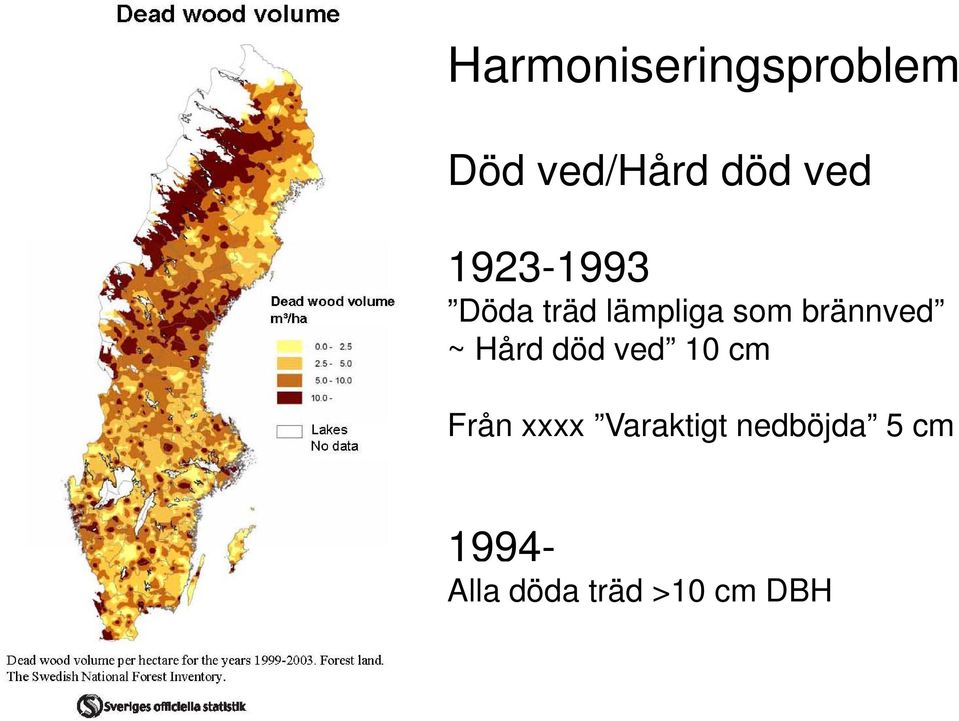 Dead wood volume

Dead wood volume m³/ha

0.0 - 2.5
2.5 - 5.0
5.0 - 10.0
10.0 -
Lakes
No data

Dead wood volume per hectare for the years 1999-2003. Forest land.
The Swedish National Forest Inventory.

Sveriges officiella statistik

Harmoniseringsproblem

Död ved/Hård död ved

1923-1993
”Döda träd lämpliga som brännved”
~ Hård död ved” 10 cm

Från xxxx ”Varaktigt nedböjda” 5 cm

1994-
Alla döda träd >10 cm DBH